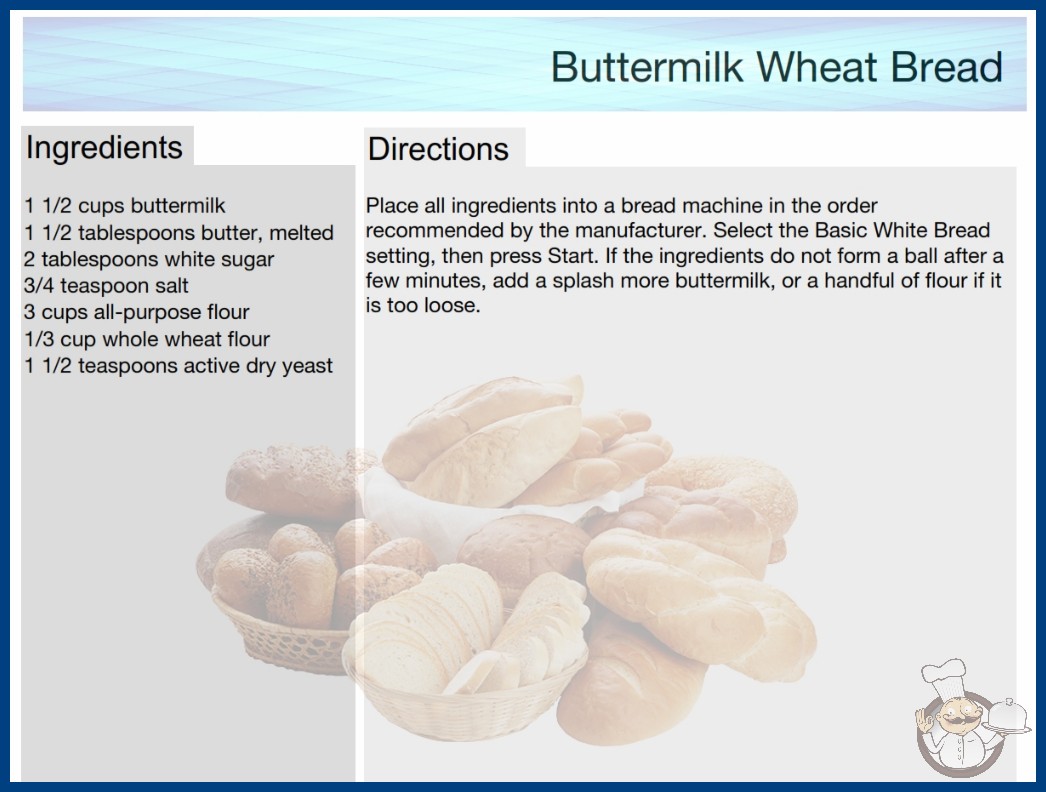 Buttermilk Wheat Bread

Ingredients

1 1/2 cups buttermilk
1 1/2 tablespoons butter, melted
2 tablespoons white sugar
3/4 teaspoon salt
3 cups all-purpose flour
1/3 cup whole wheat flour
1 1/2 teaspoons active dry yeast

Directions

Place all ingredients into a bread machine in the order recommended by the manufacturer. Select the Basic White Bread setting, then press Start. If the ingredients do not form a ball after a few minutes, add a splash more buttermilk, or a handful of flour if it is too loose.